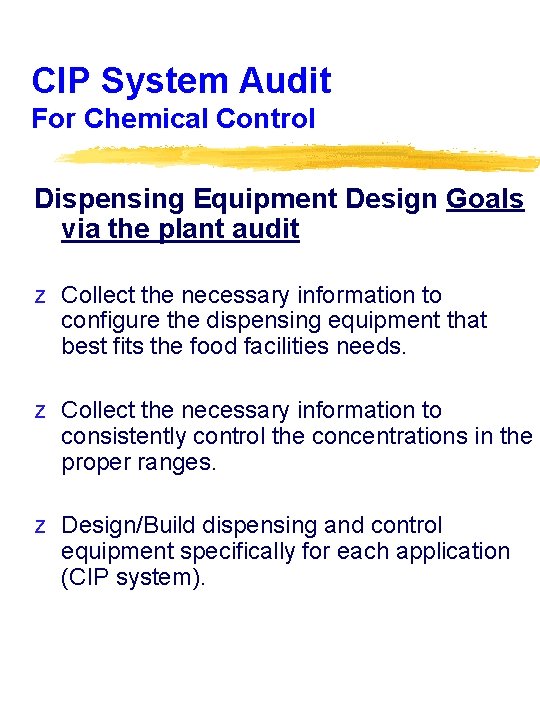 CIP System Audit
For Chemical Control

Dispensing Equipment Design Goals via the plant audit

z Collect the necessary information to configure the dispensing equipment that best fits the food facilities needs.

z Collect the necessary information to consistently control the concentrations in the proper ranges.

z Design/Build dispensing and control equipment specifically for each application (CIP system).